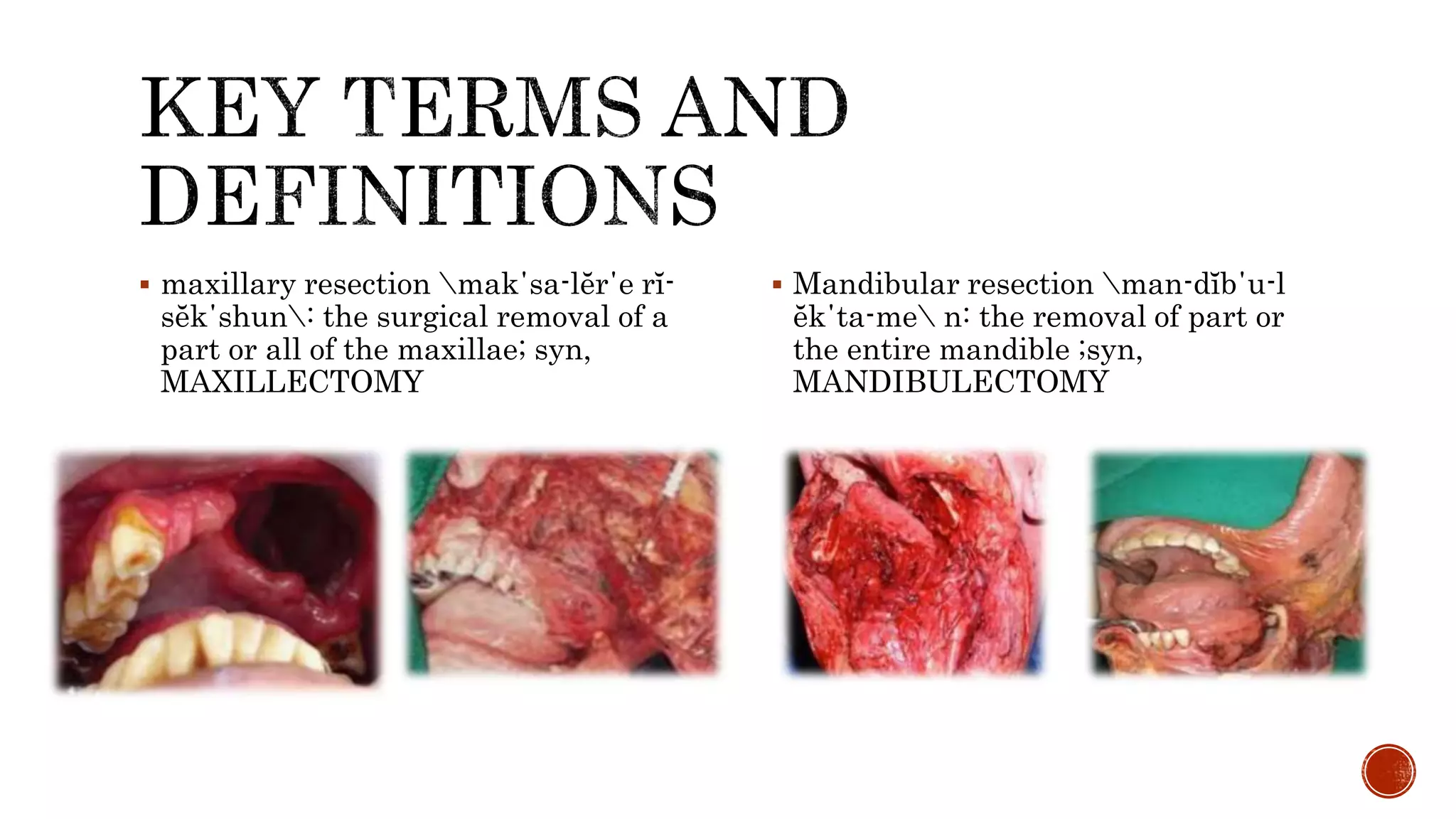 KEY TERMS AND DEFINITIONS

▪ maxillary resection \mak'sa-lĕr'e rĭ-sĕk'shun\: the surgical removal of a part or all of the maxillae; syn, MAXILLECTOMY

▪ Mandibular resection \man-dĭb'u-l ĕk'ta-me\ n: the removal of part or the entire mandible ;syn, MANDIBULECTOMY